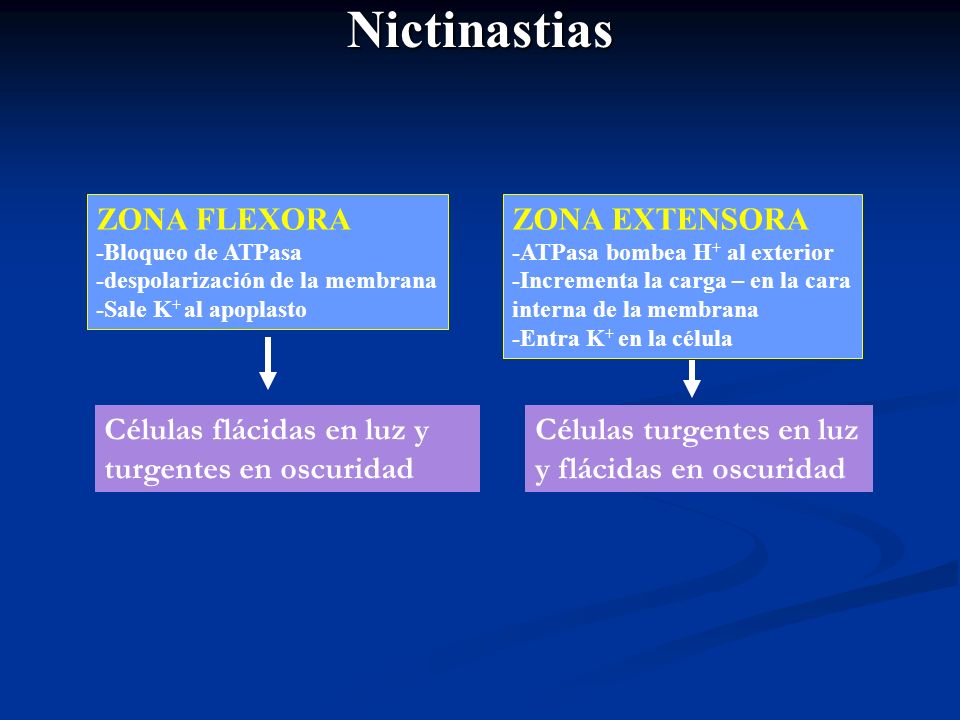 Nictinastias

ZONA FLEXORA
-Bloqueo de ATPasa
-despolarización de la membrana
-Sale $K^+$ al apoplasto

Células flácidas en luz y turgentes en oscuridad

ZONA EXTENSORA
-ATPasa bombea $H^+$ al exterior
-Incrementa la carga – en la cara interna de la membrana
-Entra $K^+$ en la célula

Células turgentes en luz y flácidas en oscuridad